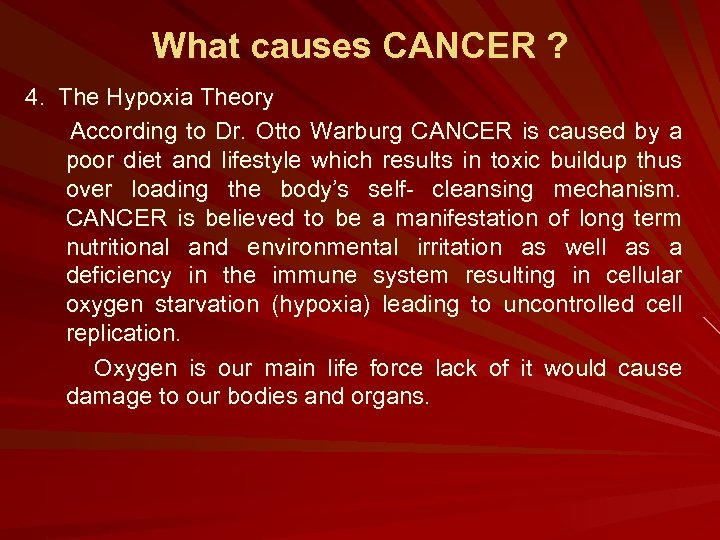 What causes CANCER ?

4. The Hypoxia Theory

According to Dr. Otto Warburg CANCER is caused by a poor diet and lifestyle which results in toxic buildup thus over loading the body's self- cleansing mechanism. CANCER is believed to be a manifestation of long term nutritional and environmental irritation as well as a deficiency in the immune system resulting in cellular oxygen starvation (hypoxia) leading to uncontrolled cell replication.

Oxygen is our main life force lack of it would cause damage to our bodies and organs.